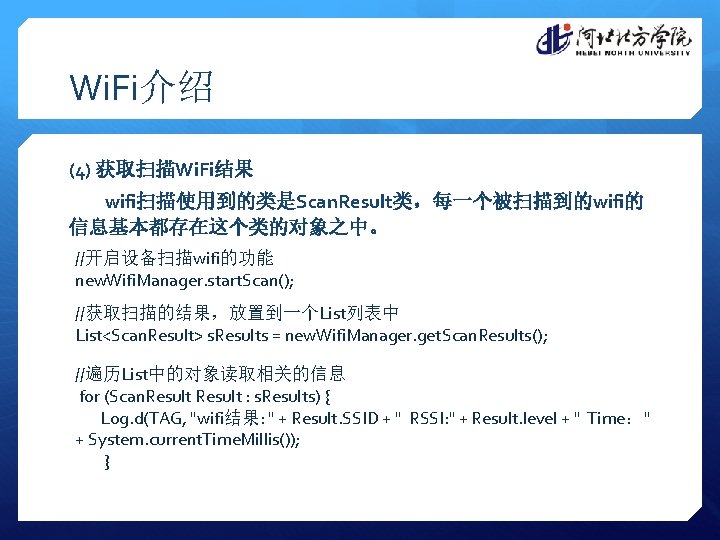 河北北方学院
HEBEI NORTH UNIVERSITY

WiFi介绍

(4) 获取扫描WiFi结果

wifi扫描使用到的类是ScanResult类，每一个被扫描到的wifi的信息基本都存在这个类的对象之中。

//开启设备扫描wifi的功能
newWifiManager.startScan();

//获取扫描的结果，放置到一个List列表中
List<ScanResult> sResults = newWifiManager.getScanResults();

//遍历List中的对象读取相关的信息
for (ScanResult Result : sResults) {
Log.d(TAG, "wifi结果:" + Result.SSID + " RSSI:" + Result.level + " Time： " + System.currentTimeMillis());
}